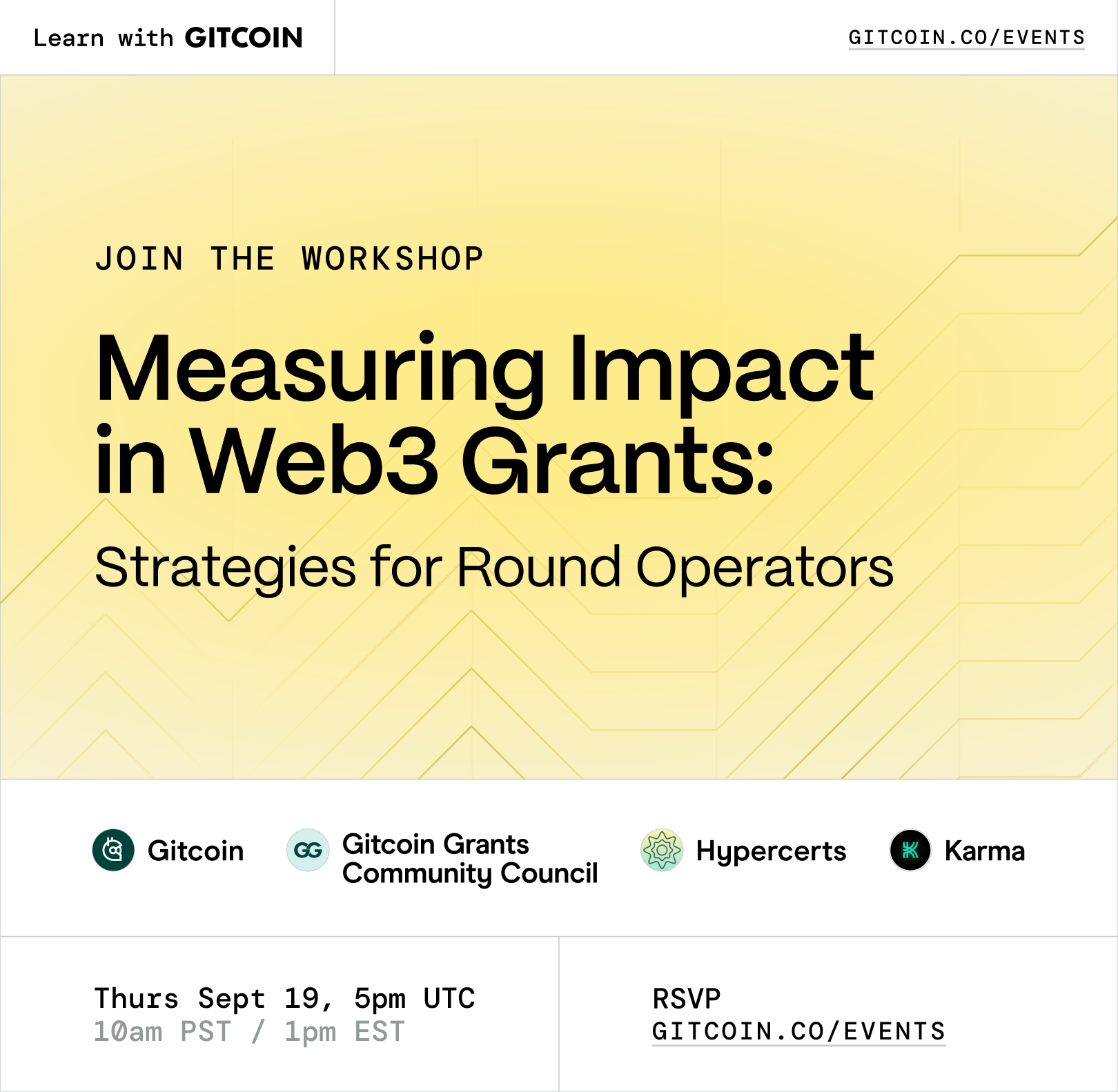 Learn with GITCOIN

GITCOIN.CO/EVENTS

JOIN THE WORKSHOP

Measuring Impact in Web3 Grants:

Strategies for Round Operators

Gitcoin

GG Gitcoin Grants Community Council

Hypercerts

Karma

Thurs Sept 19, 5pm UTC
10am PST / 1pm EST

RSVP
GITCOIN.CO/EVENTS